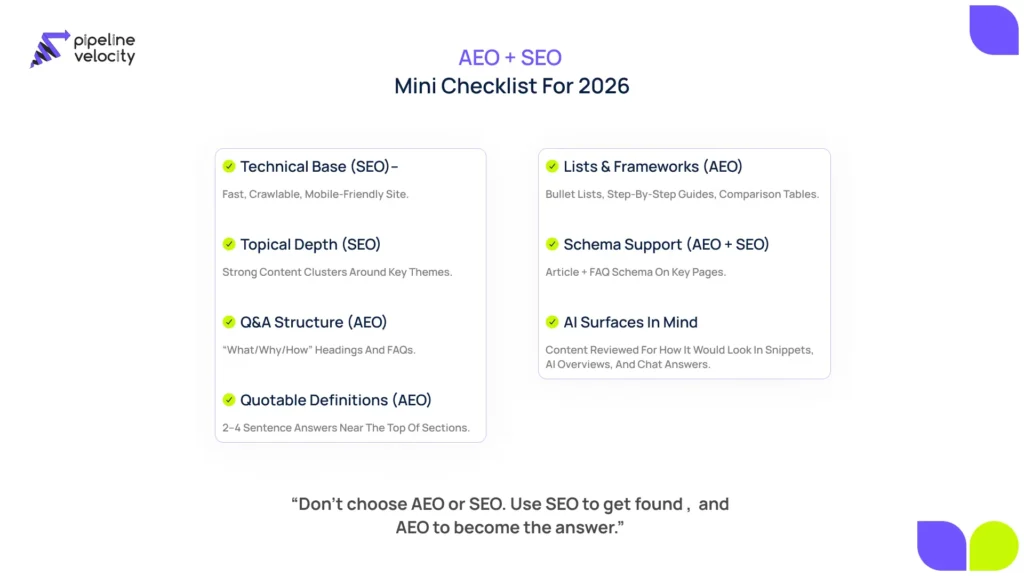 pipeline velocity

AEO + SEO
Mini Checklist For 2026

Technical Base (SEO)–
Fast, Crawlable, Mobile-Friendly Site.

Topical Depth (SEO)
Strong Content Clusters Around Key Themes.

Q&A Structure (AEO)
"What/Why/How" Headings And FAQs.

Quotable Definitions (AEO)
2–4 Sentence Answers Near The Top Of Sections.

Lists & Frameworks (AEO)
Bullet Lists, Step-By-Step Guides, Comparison Tables.

Schema Support (AEO + SEO)
Article + FAQ Schema On Key Pages.

AI Surfaces In Mind
Content Reviewed For How It Would Look In Snippets, AI Overviews, And Chat Answers.

"Don't choose AEO or SEO. Use SEO to get found , and AEO to become the answer."